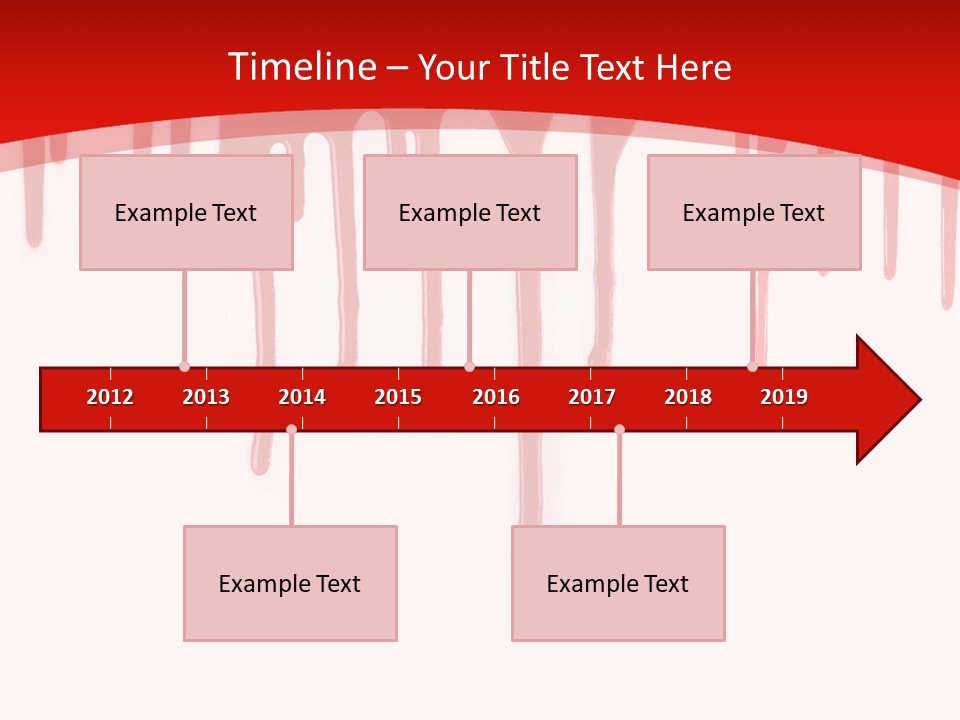 Timeline – Your Title Text Here

Example Text

Example Text

Example Text

2012 2013 2014 2015 2016 2017 2018 2019

Example Text

Example Text